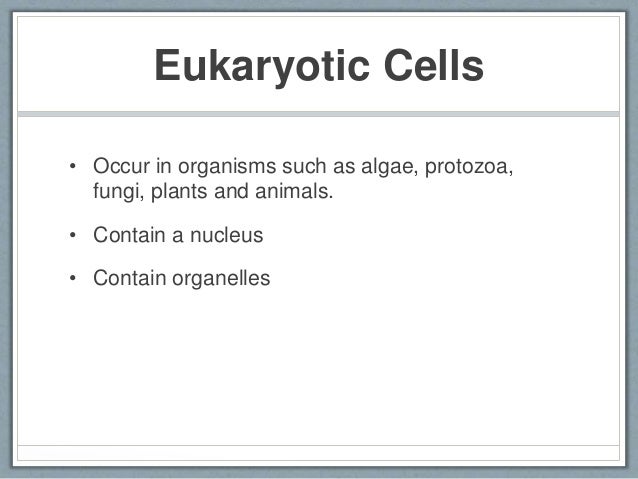 Eukaryotic Cells

• Occur in organisms such as algae, protozoa, fungi, plants and animals.

• Contain a nucleus

• Contain organelles